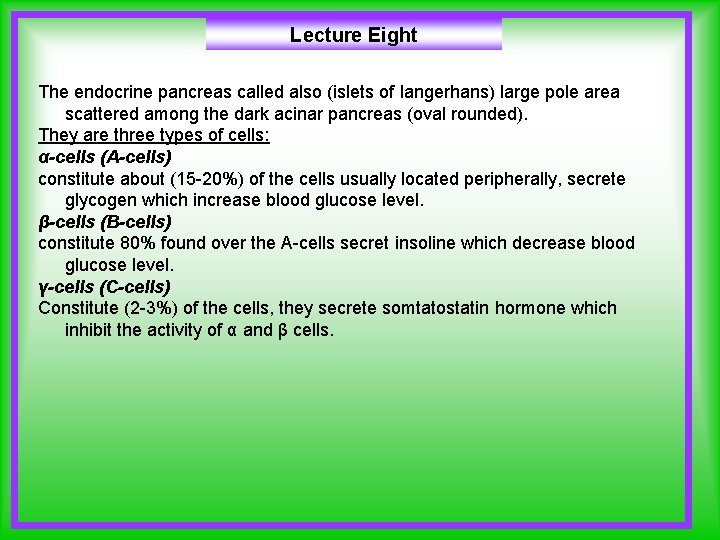 Lecture Eight

The endocrine pancreas called also (islets of langerhans) large pole area scattered among the dark acinar pancreas (oval rounded).

They are three types of cells:

α-cells (A-cells)

constitute about (15-20%) of the cells usually located peripherally, secrete glycogen which increase blood glucose level.

β-cells (B-cells)

constitute 80% found over the A-cells secret insoline which decrease blood glucose level.

γ-cells (C-cells)

Constitute (2-3%) of the cells, they secrete somtatostatin hormone which inhibit the activity of α and β cells.